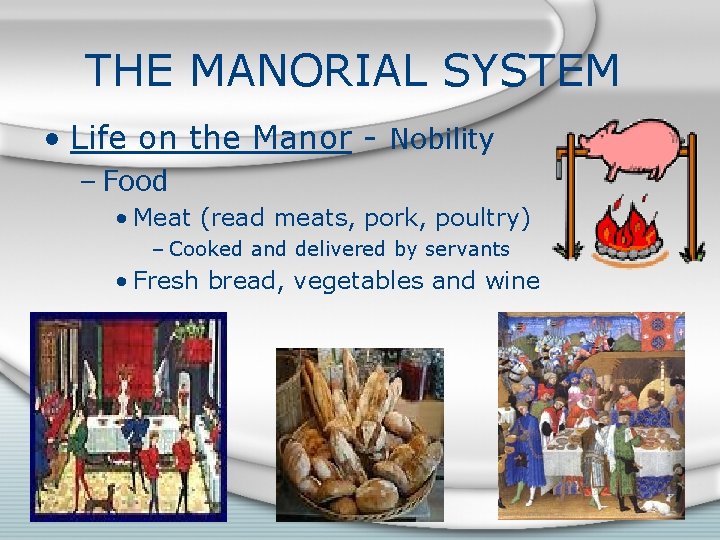 THE MANORIAL SYSTEM

• Life on the Manor - Nobility
– Food
• Meat (read meats, pork, poultry)
– Cooked and delivered by servants
• Fresh bread, vegetables and wine